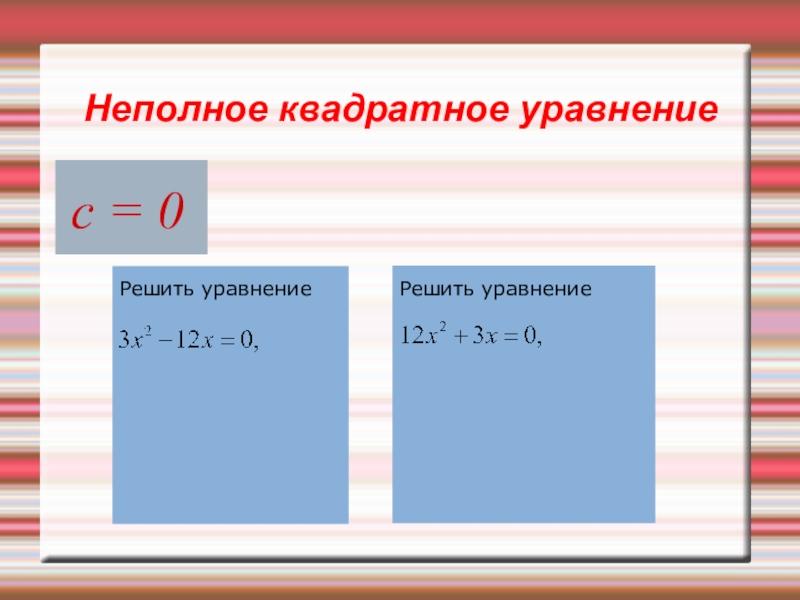 Неполное квадратное уравнение

$c = 0$

Решить уравнение

$3x^2 - 12x = 0,$

Решить уравнение

$12x^2 + 3x = 0,$